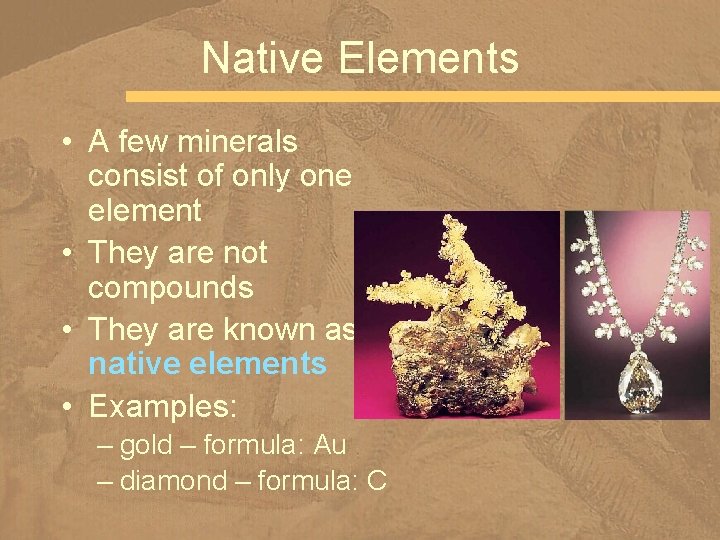 Native Elements

• A few minerals consist of only one element
• They are not compounds
• They are known as native elements
• Examples:
– gold – formula: Au
– diamond – formula: C